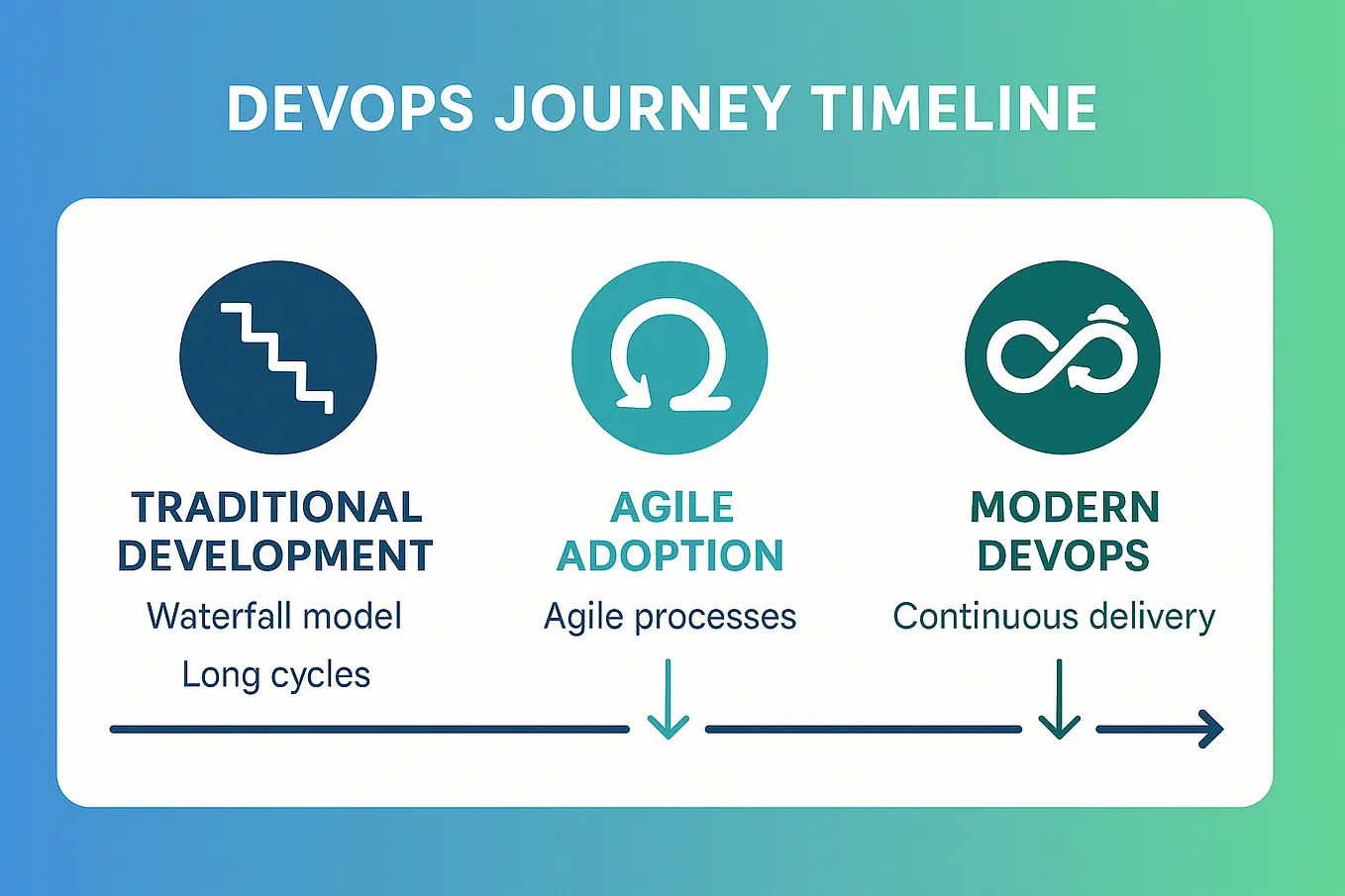 DEVOPS JOURNEY TIMELINE

TRADITIONAL DEVELOPMENT
Waterfall model
Long cycles

AGILE ADOPTION
Agile processes

MODERN DEVOPS
Continuous delivery